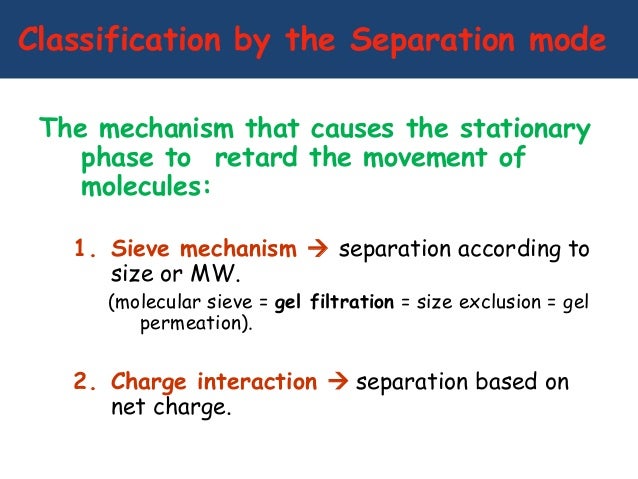 Classification by the Separation mode

The mechanism that causes the stationary phase to retard the movement of molecules:

1. Sieve mechanism → separation according to size or MW.

(molecular sieve = gel filtration = size exclusion = gel permeation).

2. Charge interaction → separation based on net charge.